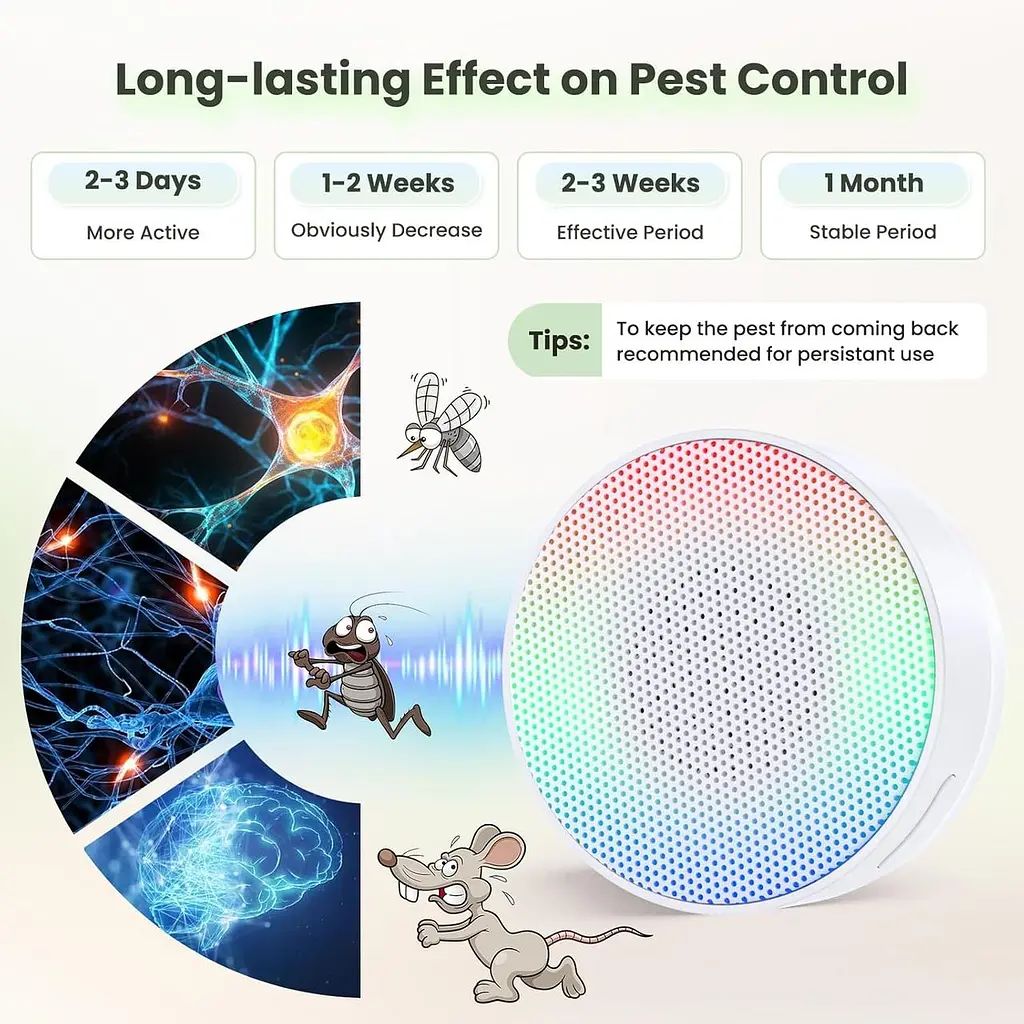 Long-lasting Effect on Pest Control

2-3 Days
More Active

1-2 Weeks
Obviously Decrease

2-3 Weeks
Effective Period

1 Month
Stable Period

Tips: To keep the pest from coming back recommended for persistant use